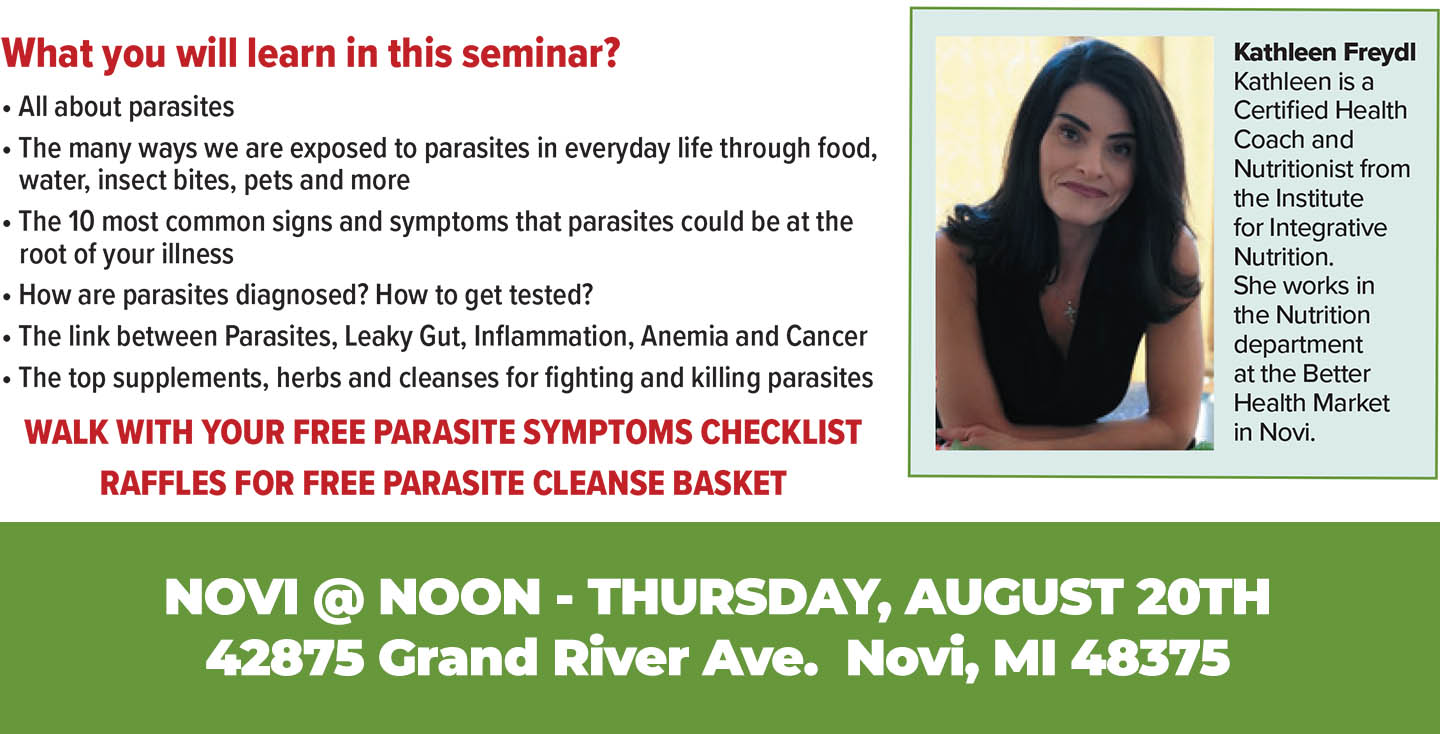 What you will learn in this seminar?

• All about parasites
• The many ways we are exposed to parasites in everyday life through food, water, insect bites, pets and more
• The 10 most common signs and symptoms that parasites could be at the root of your illness
• How are parasites diagnosed? How to get tested?
• The link between Parasites, Leaky Gut, Inflammation, Anemia and Cancer
• The top supplements, herbs and cleanses for fighting and killing parasites

WALK WITH YOUR FREE PARASITE SYMPTOMS CHECKLIST
RAFFLES FOR FREE PARASITE CLEANSE BASKET

Kathleen Freydl
Kathleen is a Certified Health Coach and Nutritionist from the Institute for Integrative Nutrition. She works in the Nutrition department at the Better Health Market in Novi.

NOVI @ NOON - THURSDAY, AUGUST 20TH
42875 Grand River Ave. Novi, MI 48375